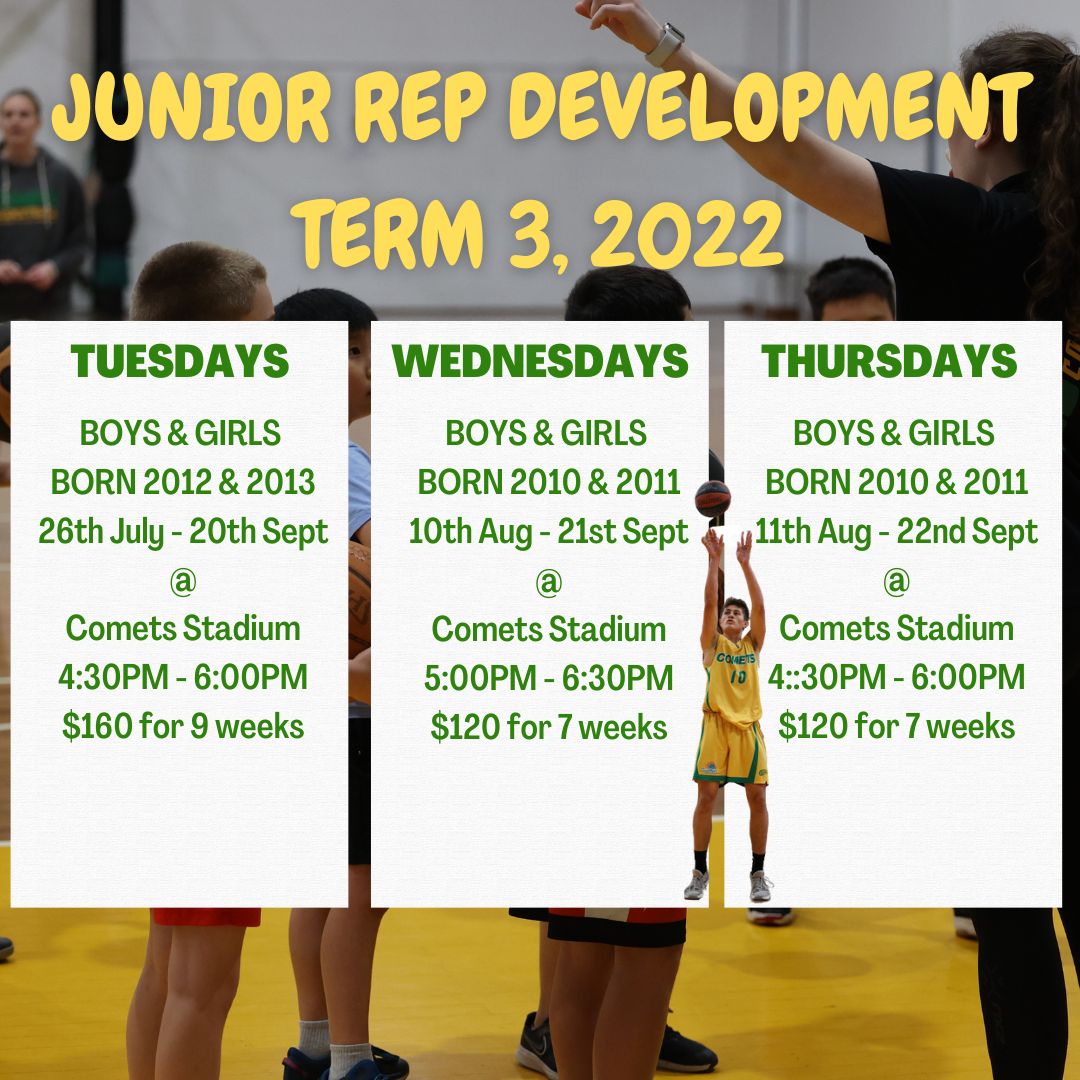 JUNIOR REP DEVELOPMENT
TERM 3, 2022

TUESDAYS
BOYS & GIRLS
BORN 2012 & 2013
26th July - 20th Sept
@
Comets Stadium
4:30PM - 6:00PM
$160 for 9 weeks

WEDNESDAYS
BOYS & GIRLS
BORN 2010 & 2011
10th Aug - 21st Sept
@
Comets Stadium
5:00PM - 6:30PM
$120 for 7 weeks

THURSDAYS
BOYS & GIRLS
BORN 2010 & 2011
11th Aug - 22nd Sept
@
Comets Stadium
4::30PM - 6:00PM
$120 for 7 weeks

COMETS
10